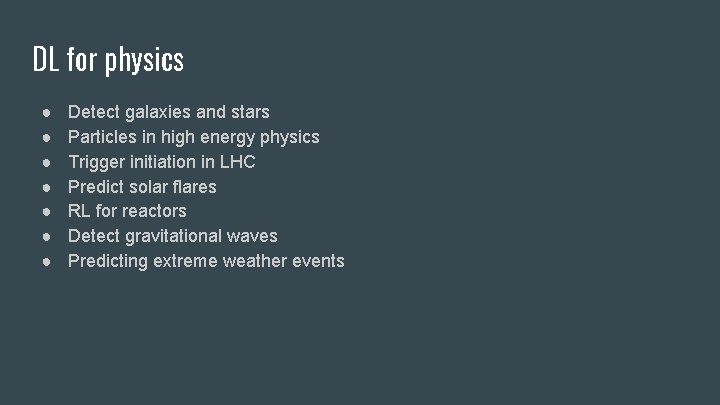 DL for physics

● Detect galaxies and stars
● Particles in high energy physics
● Trigger initiation in LHC
● Predict solar flares
● RL for reactors
● Detect gravitational waves
● Predicting extreme weather events